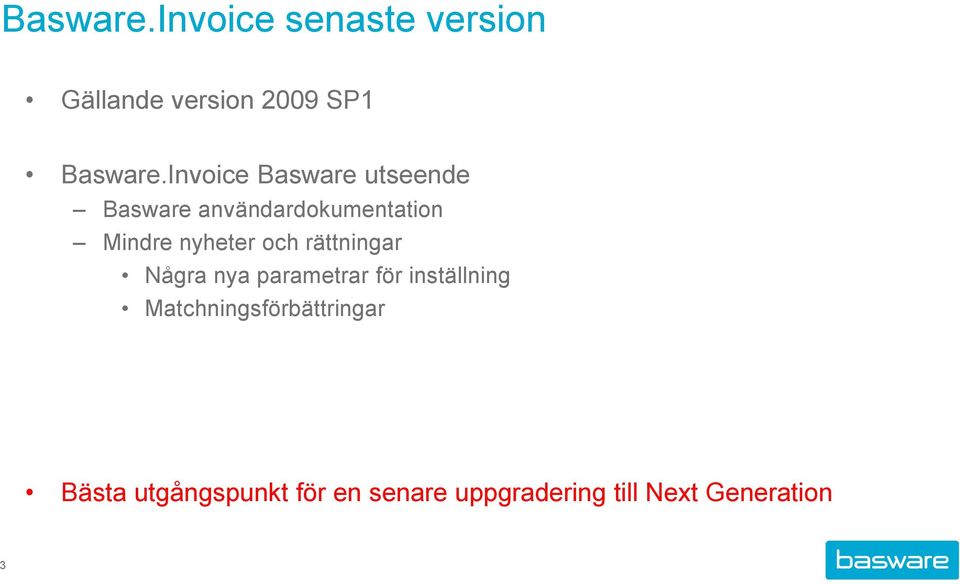 Basware.Invoice senaste version

• Gällande version 2009 SP1

• Basware.Invoice Basware utseende
– Basware användardokumentation
– Mindre nyheter och rättningar
• Några nya parametrar för inställning
• Matchningsförbättringar

• Bästa utgångspunkt för en senare uppgradering till Next Generation

3

basware